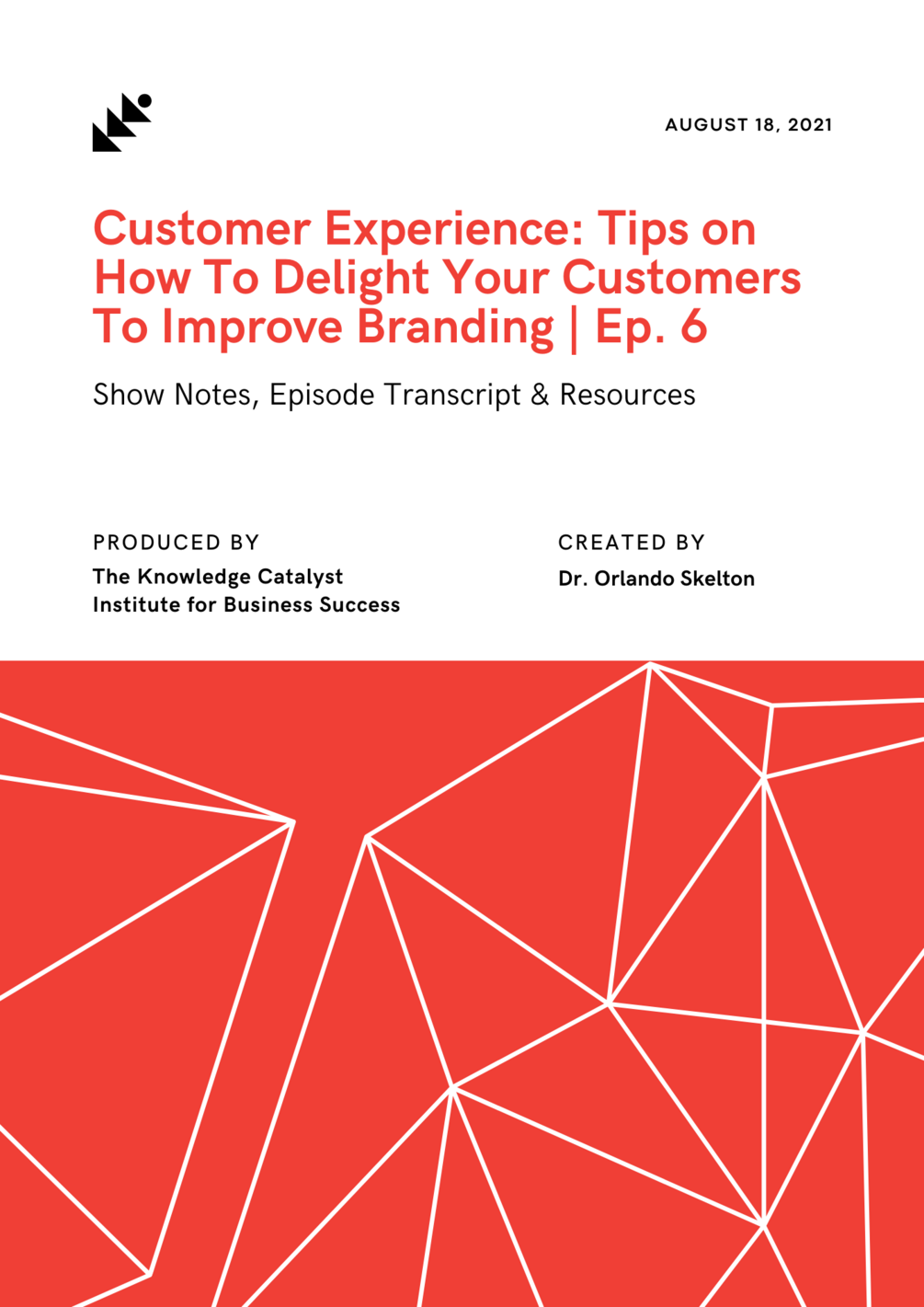 AUGUST 18, 2021

Customer Experience: Tips on How To Delight Your Customers To Improve Branding | Ep. 6

Show Notes, Episode Transcript & Resources

PRODUCED BY
The Knowledge Catalyst Institute for Business Success

CREATED BY
Dr. Orlando Skelton